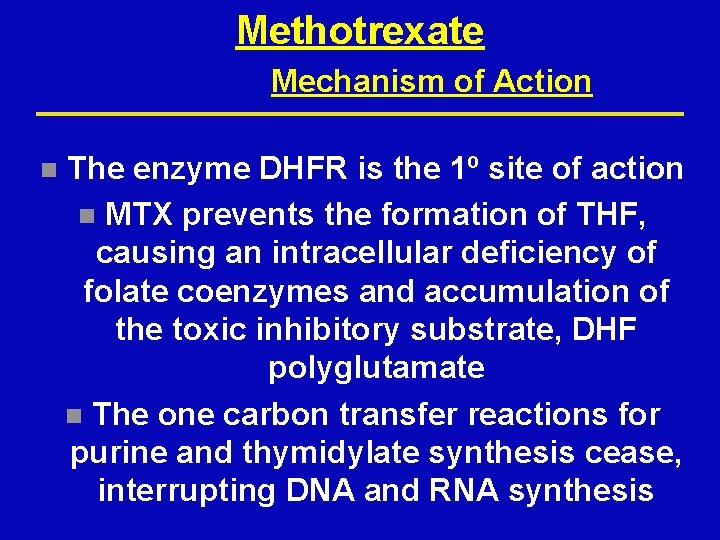 Methotrexate

Mechanism of Action

The enzyme DHFR is the 1º site of action

MTX prevents the formation of THF, causing an intracellular deficiency of folate coenzymes and accumulation of the toxic inhibitory substrate, DHF polyglutamate

The one carbon transfer reactions for purine and thymidylate synthesis cease, interrupting DNA and RNA synthesis